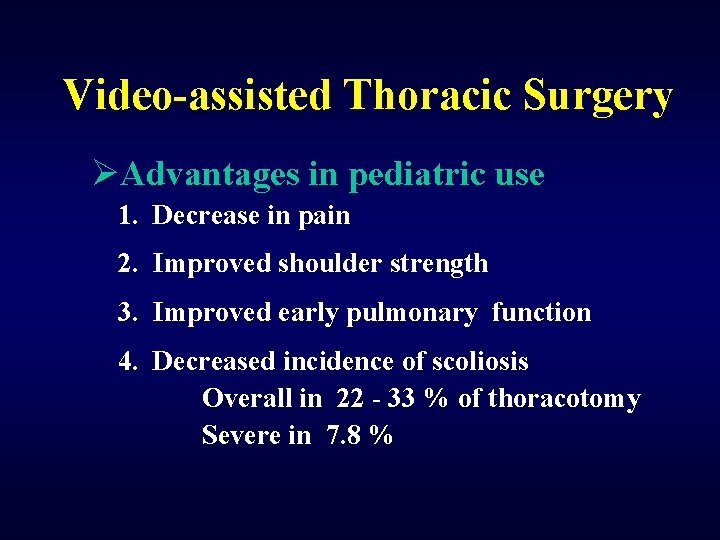 Video-assisted Thoracic Surgery

➢Advantages in pediatric use

1. Decrease in pain

2. Improved shoulder strength

3. Improved early pulmonary function

4. Decreased incidence of scoliosis
Overall in 22 - 33 % of thoracotomy
Severe in 7.8 %